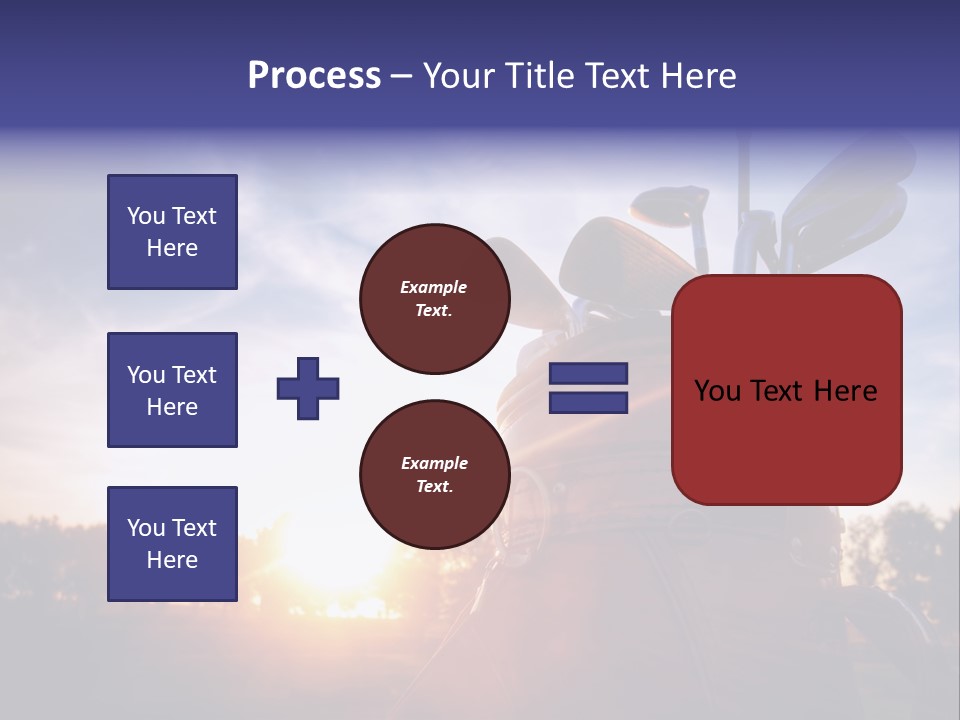 Process – Your Title Text Here

You Text Here

You Text Here

You Text Here

Example Text.

Example Text.

You Text Here